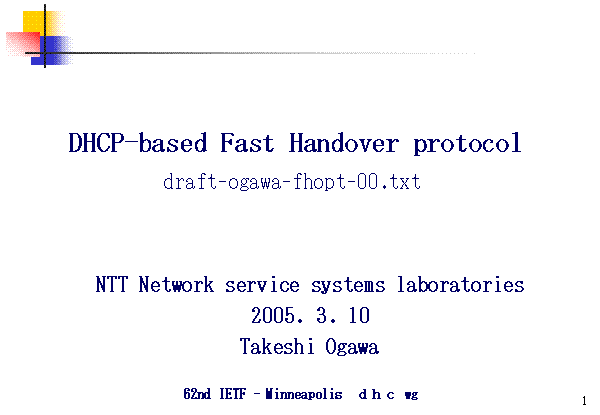 DHCP-based Fast Handover protocol

draft-ogawa-fhopt-00.txt

NTT Network service systems laboratories
2005. 3. 10
Takeshi Ogawa

62nd IETF – Minneapolis d h c wg

1